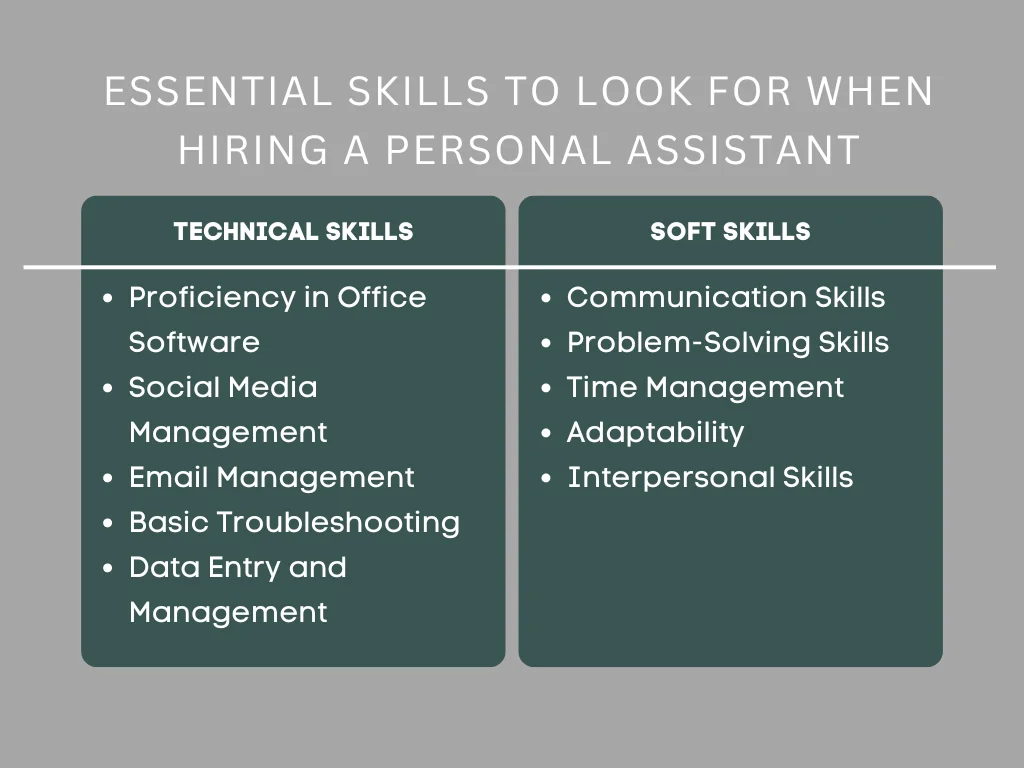 ESSENTIAL SKILLS TO LOOK FOR WHEN HIRING A PERSONAL ASSISTANT

TECHNICAL SKILLS

- Proficiency in Office Software
- Social Media Management
- Email Management
- Basic Troubleshooting
- Data Entry and Management

SOFT SKILLS

- Communication Skills
- Problem-Solving Skills
- Time Management
- Adaptability
- Interpersonal Skills